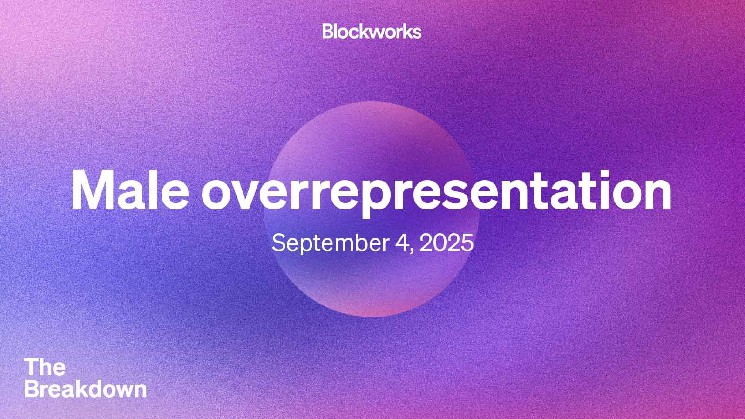 Blockworks

Male overrepresentation

September 4, 2025

The Breakdown